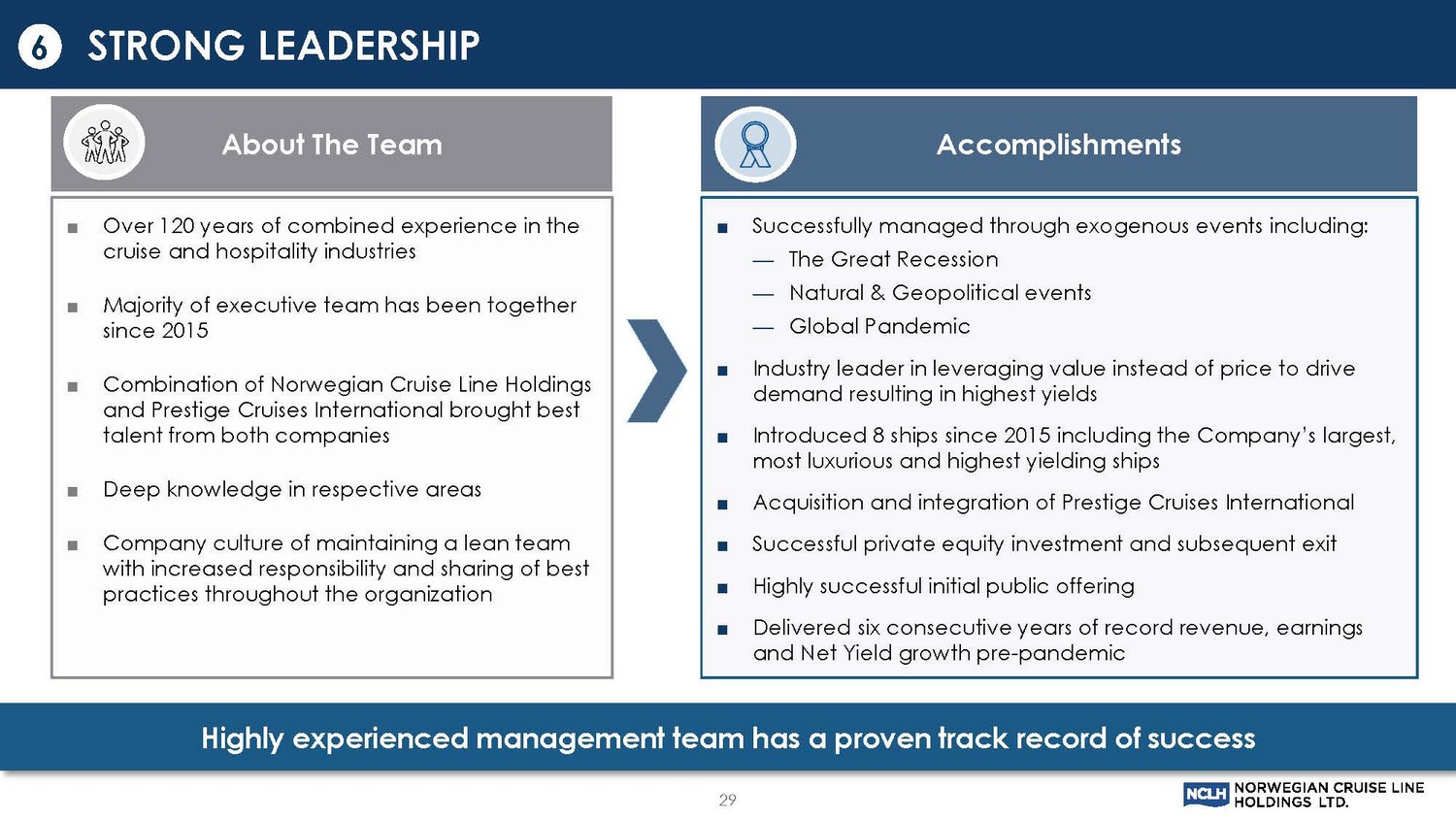 6 STRONG LEADERSHIP

About The Team

■ Over 120 years of combined experience in the cruise and hospitality industries

■ Majority of executive team has been together since 2015

■ Combination of Norwegian Cruise Line Holdings and Prestige Cruises International brought best talent from both companies

■ Deep knowledge in respective areas

■ Company culture of maintaining a lean team with increased responsibility and sharing of best practices throughout the organization

Accomplishments

■ Successfully managed through exogenous events including:
— The Great Recession
— Natural & Geopolitical events
— Global Pandemic

■ Industry leader in leveraging value instead of price to drive demand resulting in highest yields

■ Introduced 8 ships since 2015 including the Company's largest, most luxurious and highest yielding ships

■ Acquisition and integration of Prestige Cruises International

■ Successful private equity investment and subsequent exit

■ Highly successful initial public offering

■ Delivered six consecutive years of record revenue, earnings and Net Yield growth pre-pandemic

Highly experienced management team has a proven track record of success

29

NCLH NORWEGIAN CRUISE LINE HOLDINGS LTD.